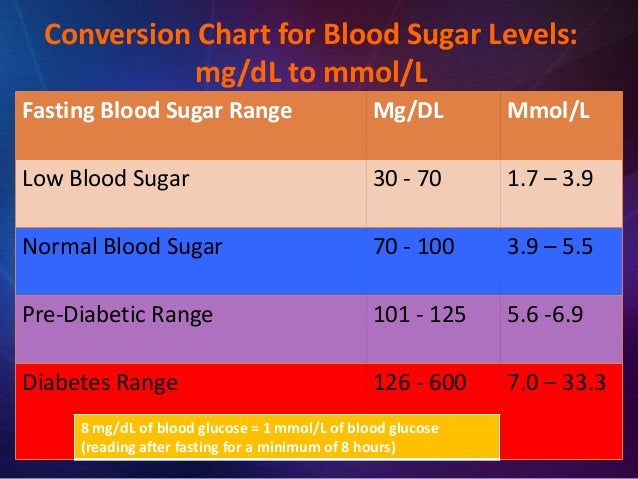 Conversion Chart for Blood Sugar Levels: mg/dL to mmol/L

| Fasting Blood Sugar Range | Mg/DL | Mmol/L |
|---|---|---|
| Low Blood Sugar | 30 - 70 | 1.7 – 3.9 |
| Normal Blood Sugar | 70 - 100 | 3.9 – 5.5 |
| Pre-Diabetic Range | 101 - 125 | 5.6 -6.9 |
| Diabetes Range | 126 - 600 | 7.0 – 33.3 |

8 mg/dL of blood glucose = 1 mmol/L of blood glucose (reading after fasting for a minimum of 8 hours)